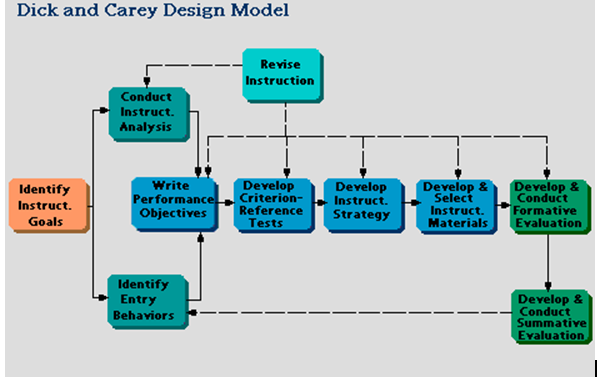 Dick and Carey Design Model

Revise Instruction

Conduct Instruct. Analysis

Identify Instruct. Goals

Write Performance Objectives

Develop Criterion-Reference Tests

Develop Instruct. Strategy

Develop & Select Instruct. Materials

Develop & Conduct Formative Evaluation

Identify Entry Behaviors

Develop & Conduct Summative Evaluation